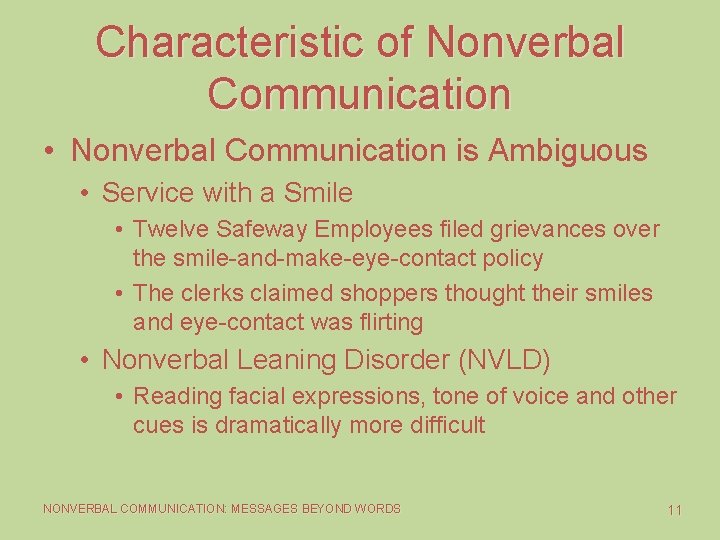 Characteristic of Nonverbal Communication

• Nonverbal Communication is Ambiguous

• Service with a Smile

• Twelve Safeway Employees filed grievances over the smile-and-make-eye-contact policy

• The clerks claimed shoppers thought their smiles and eye-contact was flirting

• Nonverbal Leaning Disorder (NVLD)

• Reading facial expressions, tone of voice and other cues is dramatically more difficult

NONVERBAL COMMUNICATION: MESSAGES BEYOND WORDS

11